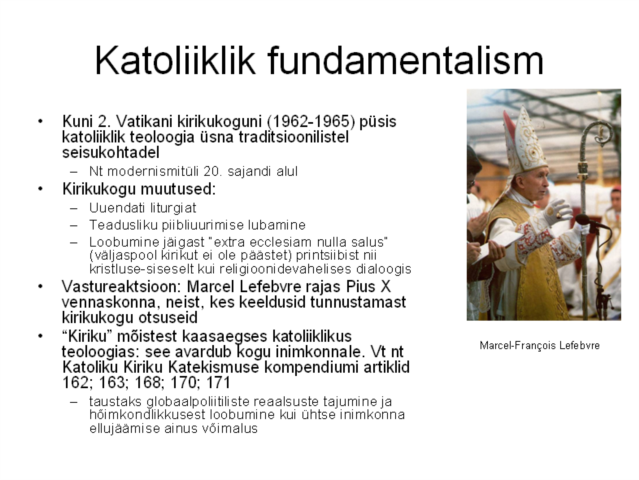 Katoliiklik fundamentalism

• Kuni 2. Vatikani kirikukoguni (1962-1965) püsis katoliiklik teoloogia üsna traditsioonilistel seisukohtadel
– Nt modernismitüli 20. sajandi alul
• Kirikukogu muutused:
– Uuendati liturgiat
– Teadusliku piibliuurimise lubamine
– Loobumine jäigast "extra ecclesiam nulla salus" (väljaspool kirikut ei ole päästet) printsiibist nii kristluse-siseselt kui religioonidevahelises dialoogis
• Vastureaktsioon: Marcel Lefebvre rajas Pius X vennaskonna, neist, kes keeldusid tunnustamast kirikukogu otsuseid
• "Kiriku" mõistest kaasaegses katoliiklikus teoloogias: see avardub kogu inimkonnale. Vt nt Katoliku Kiriku Katekismuse kompendiumi artiklid 162; 163; 168; 170; 171
– taustaks globaalpoliitiliste reaalsuste tajumine ja hõimkondlikkusest loobumine kui ühtse inimkonna ellujäämise ainus võimalus

Marcel-François Lefebvre